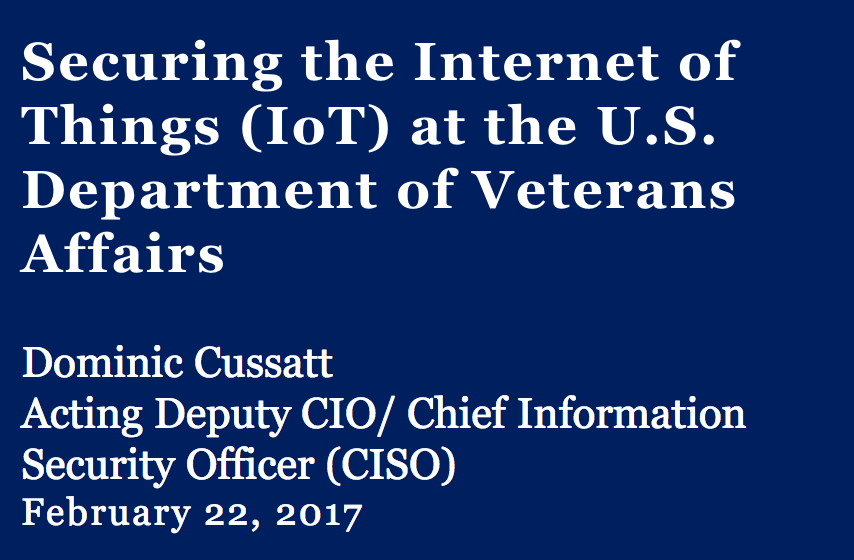 Securing the Internet of Things (IoT) at the U.S. Department of Veterans Affairs

Dominic Cussatt
Acting Deputy CIO/ Chief Information Security Officer (CISO)
February 22, 2017